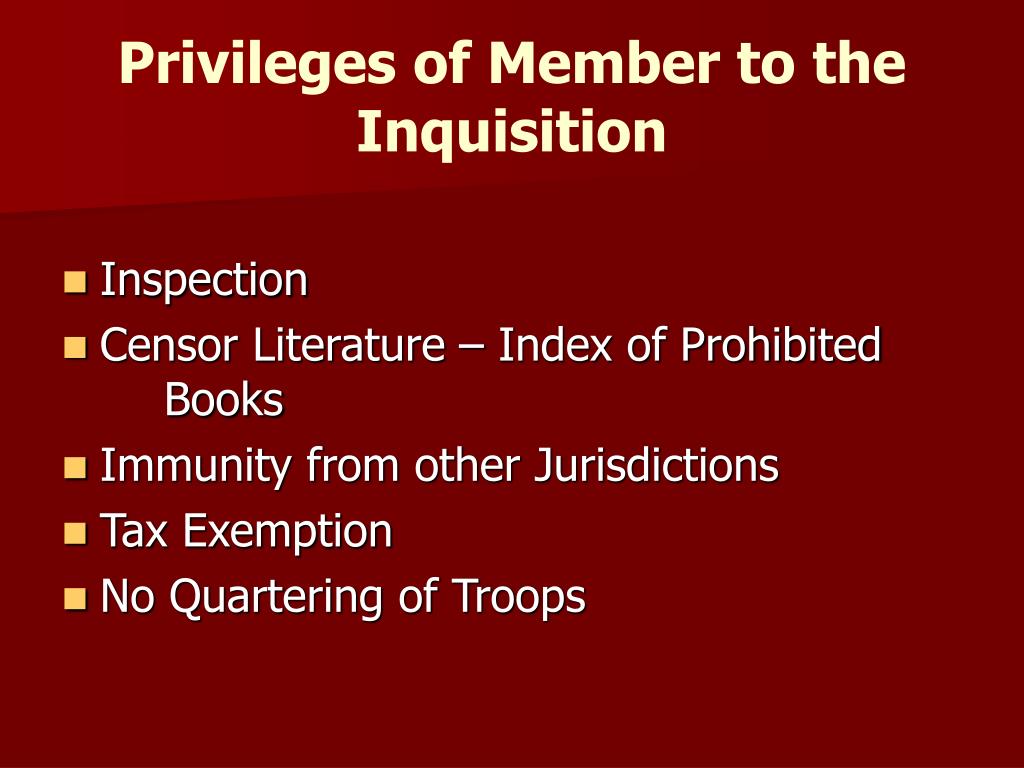 Privileges of Member to the Inquisition

- Inspection
- Censor Literature – Index of Prohibited Books
- Immunity from other Jurisdictions
- Tax Exemption
- No Quartering of Troops